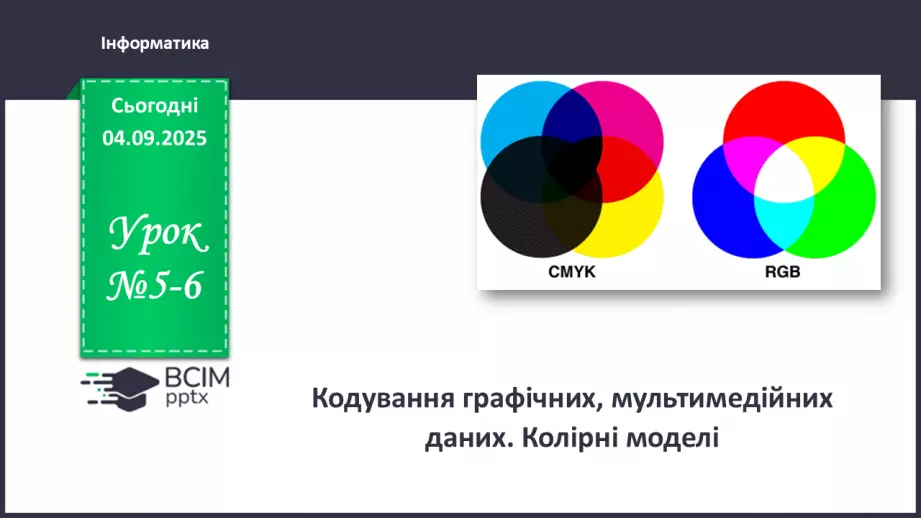 Інформатика

Сьогодні
04.09.2025

Урок
№5-6

ВСІМ
pptx

CMYK

RGB

Кодування графічних, мультимедійних даних. Колірні моделі